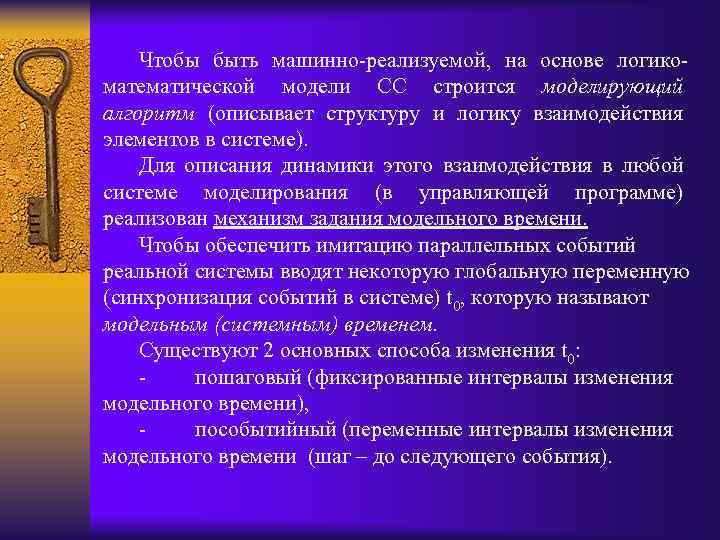 Чтобы быть машинно-реализуемой, на основе логико-математической модели СС строится моделирующий алгоритм (описывает структуру и логику взаимодействия элементов в системе).

Для описания динамики этого взаимодействия в любой системе моделирования (в управляющей программе) реализован механизм задания модельного времени.

Чтобы обеспечить имитацию параллельных событий реальной системы вводят некоторую глобальную переменную (синхронизация событий в системе) $t_0$, которую называют модельным (системным) временем.

Существуют 2 основных способа изменения $t_0$:

- пошаговый (фиксированные интервалы изменения модельного времени),

- пособытийный (переменные интервалы изменения модельного времени (шаг – до следующего события).